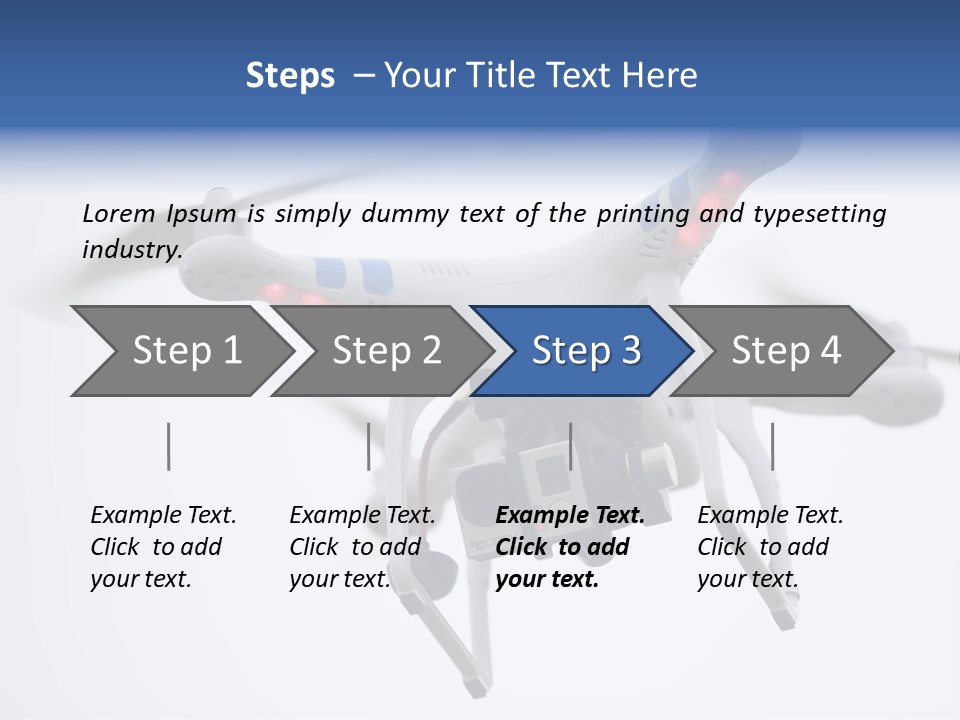 Steps – Your Title Text Here

Lorem Ipsum is simply dummy text of the printing and typesetting industry.

Step 1

Step 2

Step 3

Step 4

Example Text. Click to add your text.

Example Text. Click to add your text.

Example Text. Click to add your text.

Example Text. Click to add your text.